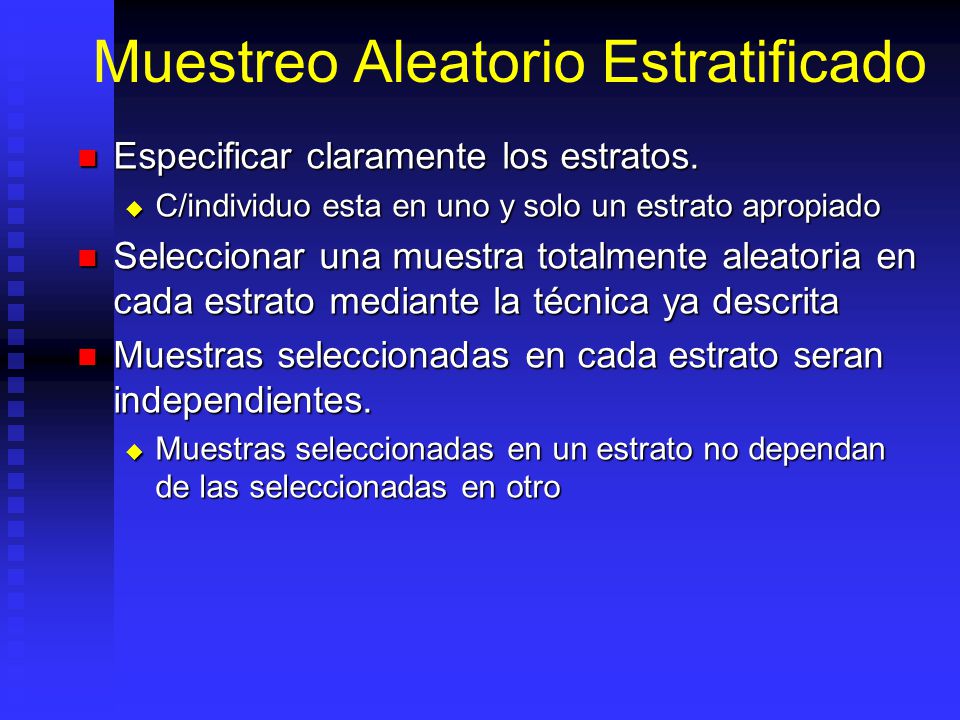 Muestreo Aleatorio Estratificado

Especificar claramente los estratos.

C/individuo esta en uno y solo un estrato apropiado

Seleccionar una muestra totalmente aleatoria en cada estrato mediante la técnica ya descrita

Muestras seleccionadas en cada estrato seran independientes.

Muestras seleccionadas en un estrato no dependan de las seleccionadas en otro